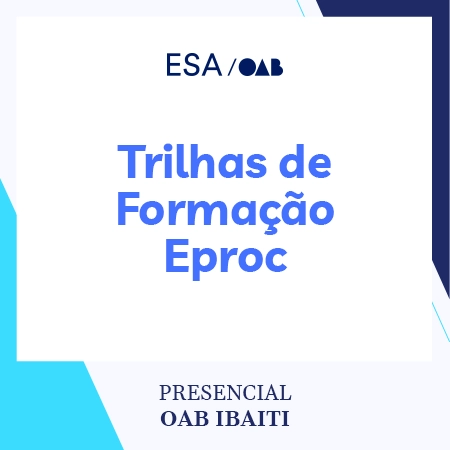 ESA / OAB

Trilhas de Formação Eproc

PRESENCIAL
OAB IBAITI